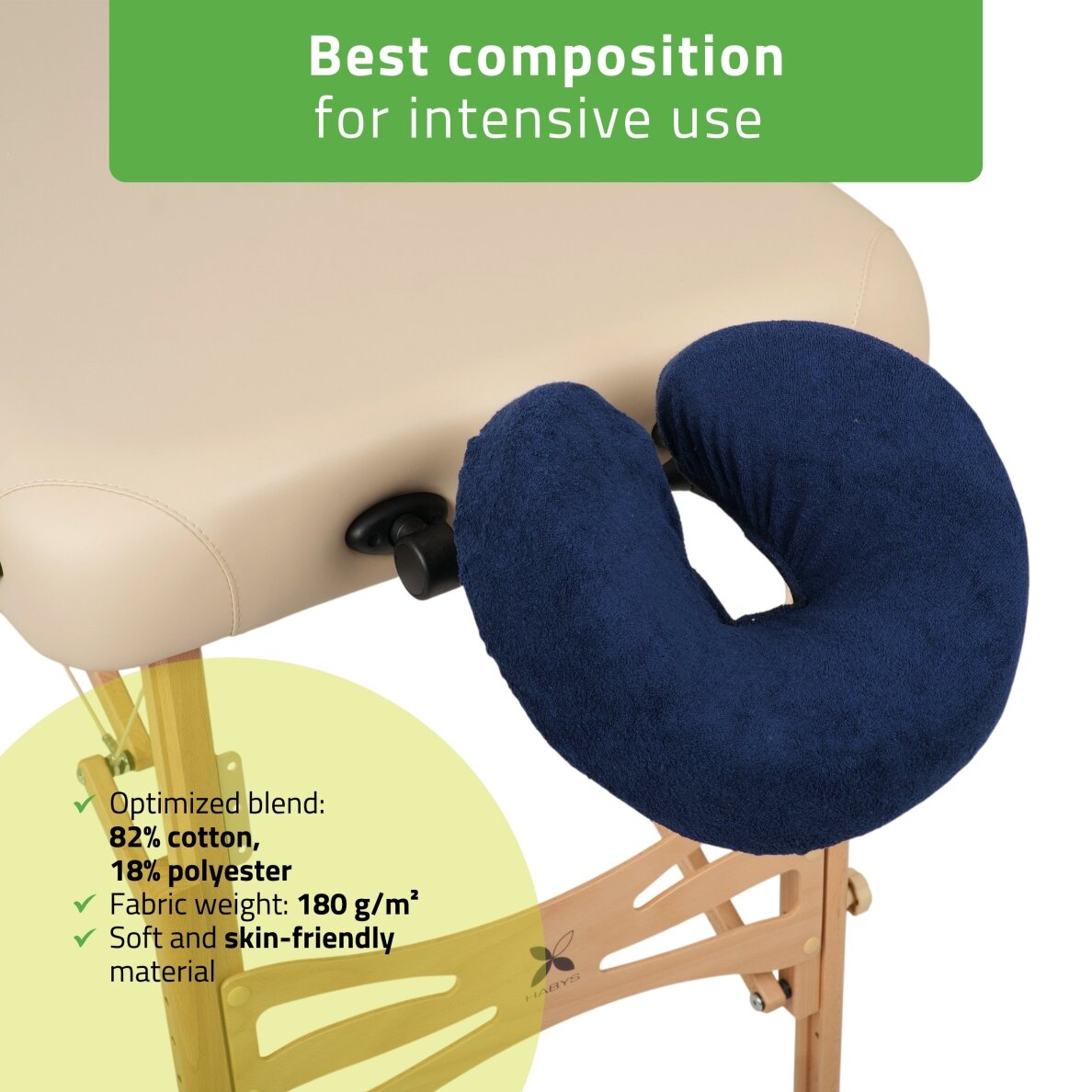 Best composition
for intensive use

✓ Optimized blend:
82% cotton,
18% polyester
✓ Fabric weight: 180 g/m²
✓ Soft and skin-friendly
material

HABYS